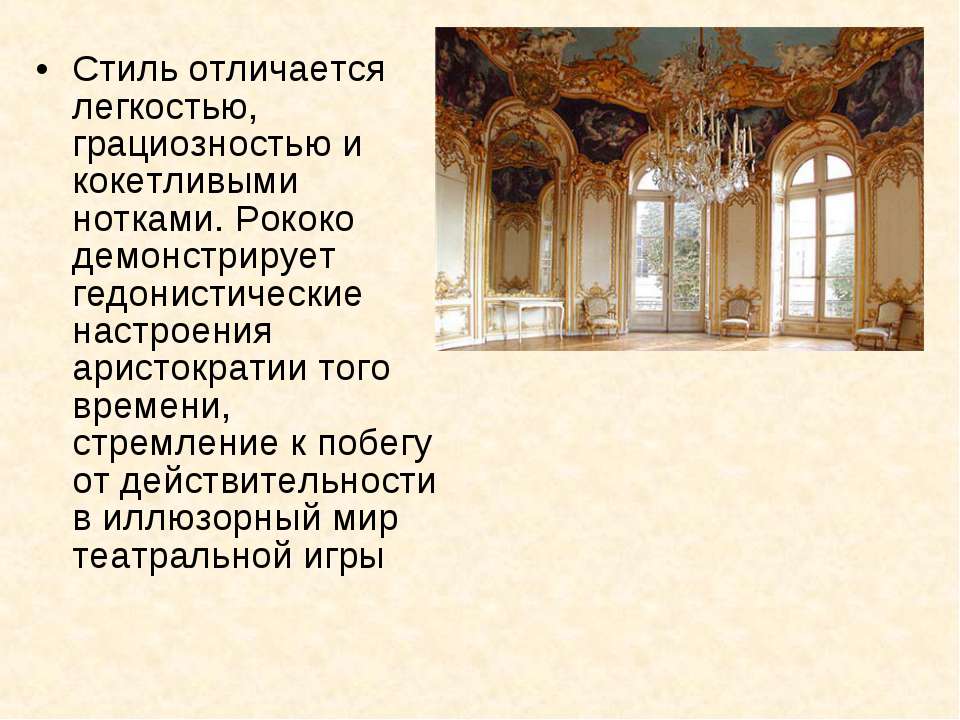 • Стиль отличается легкостью, грациозностью и кокетливыми нотками. Рококо демонстрирует гедонистические настроения аристократии того времени, стремление к побегу от действительности в иллюзорный мир театральной игры